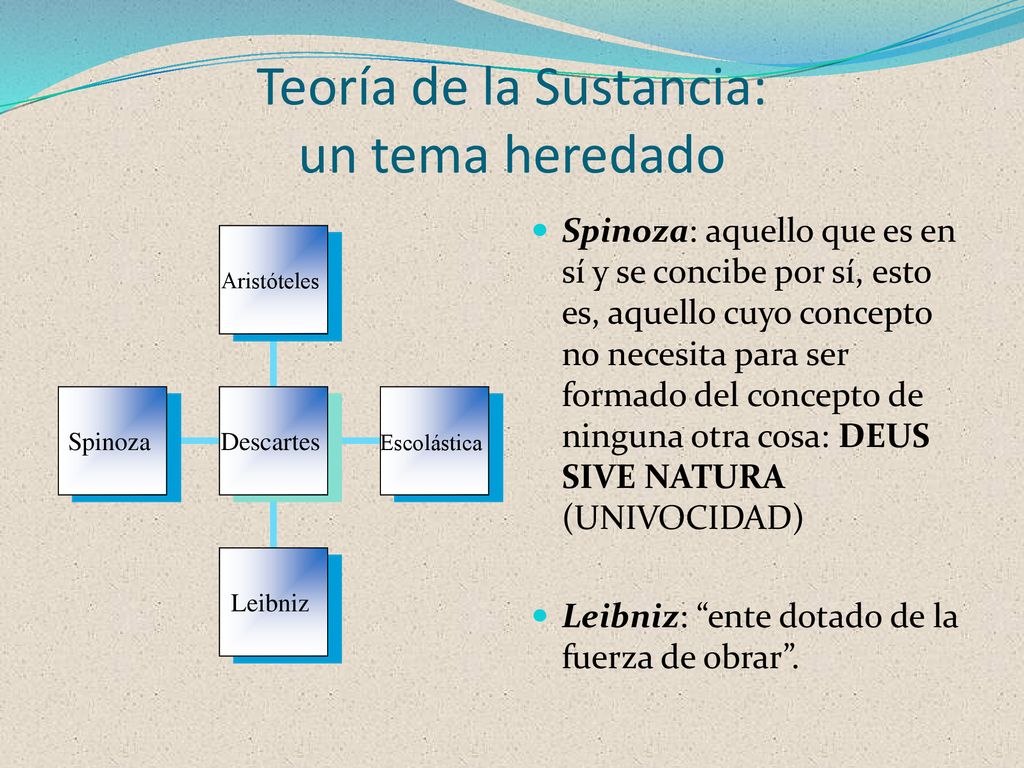 Teoría de la Sustancia: un tema heredado

Aristóteles

Spinoza

Descartes

Escolástica

Leibniz

Spinoza: aquello que es en sí y se concibe por sí, esto es, aquello cuyo concepto no necesita para ser formado del concepto de ninguna otra cosa: DEUS SIVE NATURA (UNIVOCIDAD)

Leibniz: “ente dotado de la fuerza de obrar”.